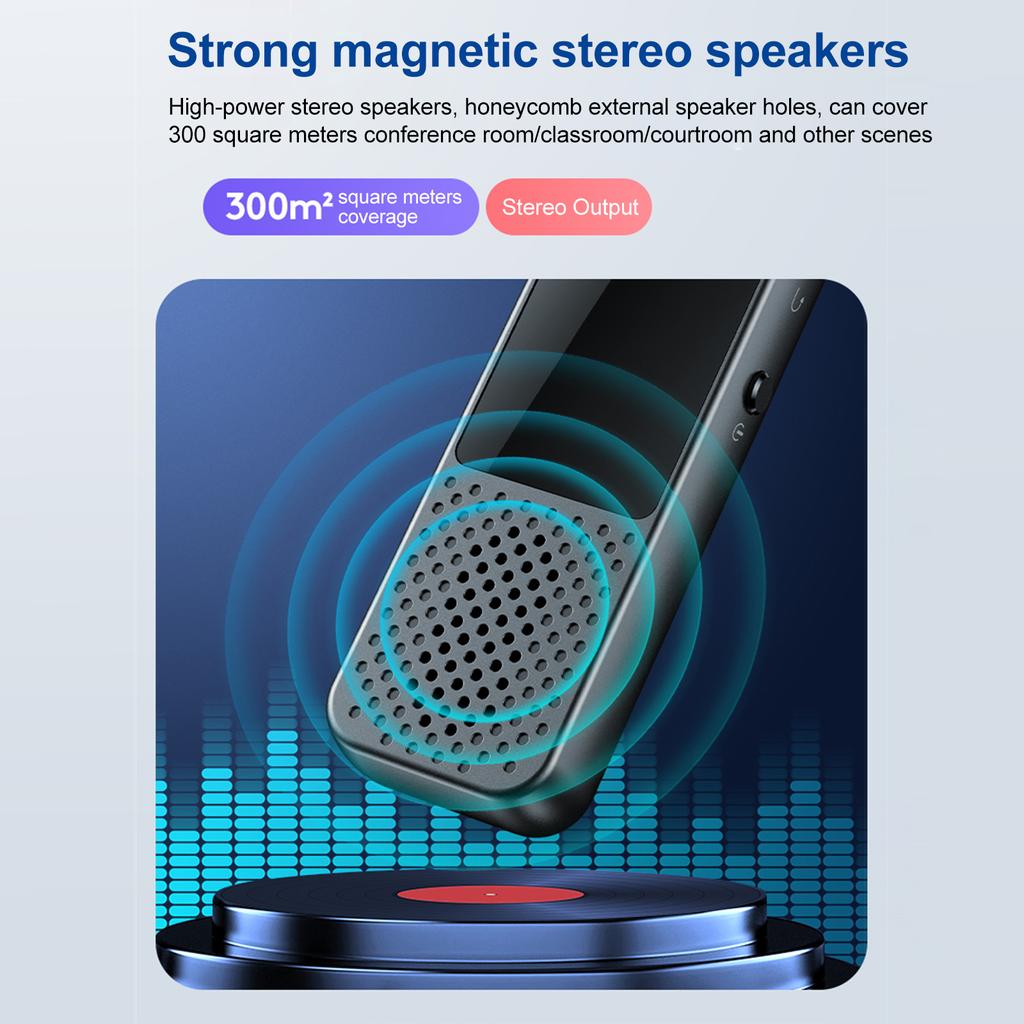 Strong magnetic stereo speakers

High-power stereo speakers, honeycomb external speaker holes, can cover 300 square meters conference room/classroom/courtroom and other scenes

$300m^2$ square meters coverage

Stereo Output